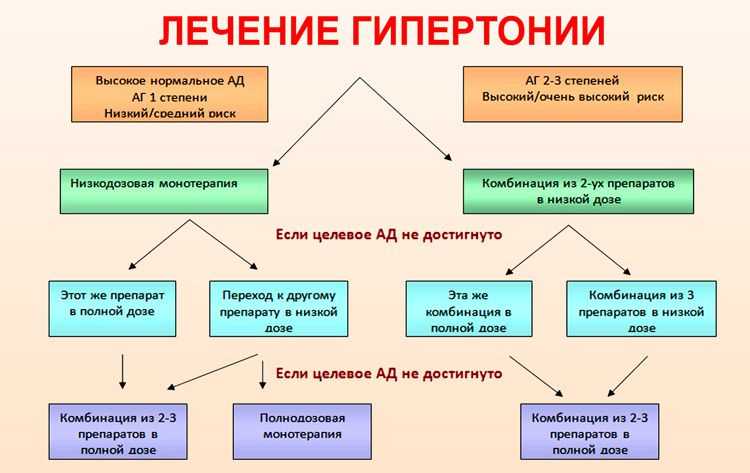 ЛЕЧЕНИЕ ГИПЕРТОНИИ

Высокое нормальное АД
АГ 1 степени
Низкий/средний риск

АГ 2-3 степеней
Высокий/очень высокий риск

Низкодозовая монотерапия

Комбинация из 2-ух препаратов в низкой дозе

Если целевое АД не достигнуто

Этот же препарат в полной дозе

Переход к другому препарату в низкой дозе

Эта же комбинация в полной дозе

Комбинация из 3 препаратов в низкой дозе

Если целевое АД не достигнуто

Комбинация из 2-3 препаратов в полной дозе

Полнодозовая монотерапия

Комбинация из 2-3 препаратов в полной дозе